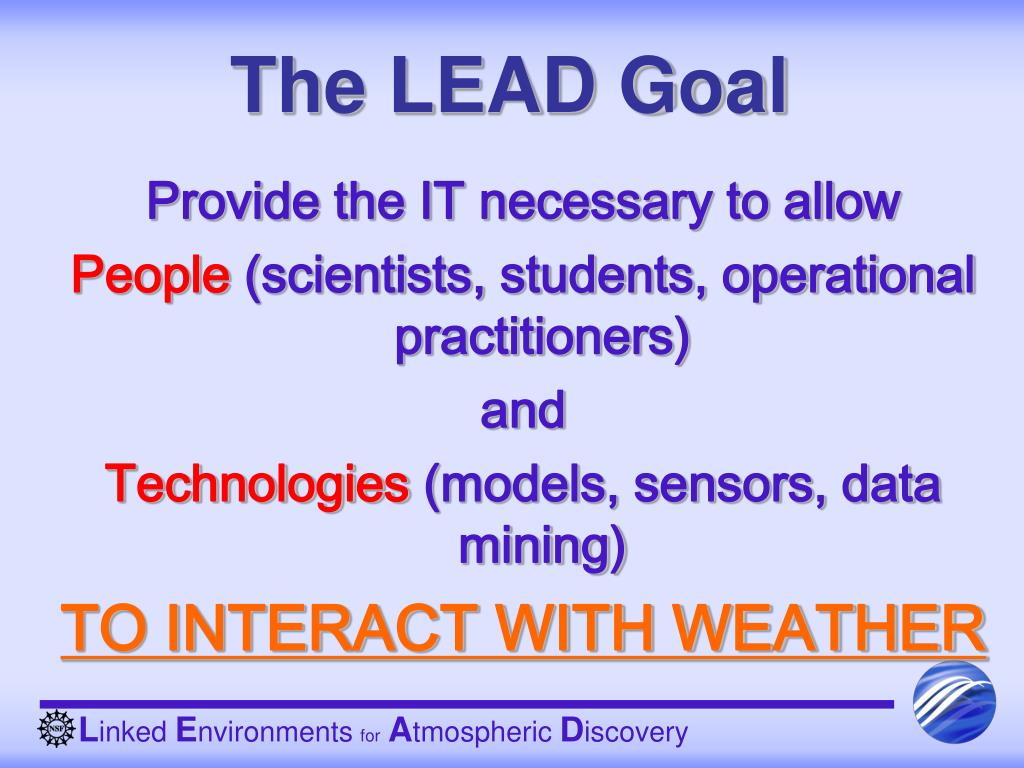 The LEAD Goal

Provide the IT necessary to allow

People (scientists, students, operational practitioners)

and

Technologies (models, sensors, data mining)

TO INTERACT WITH WEATHER

NSF

Linked Environments for Atmospheric Discovery